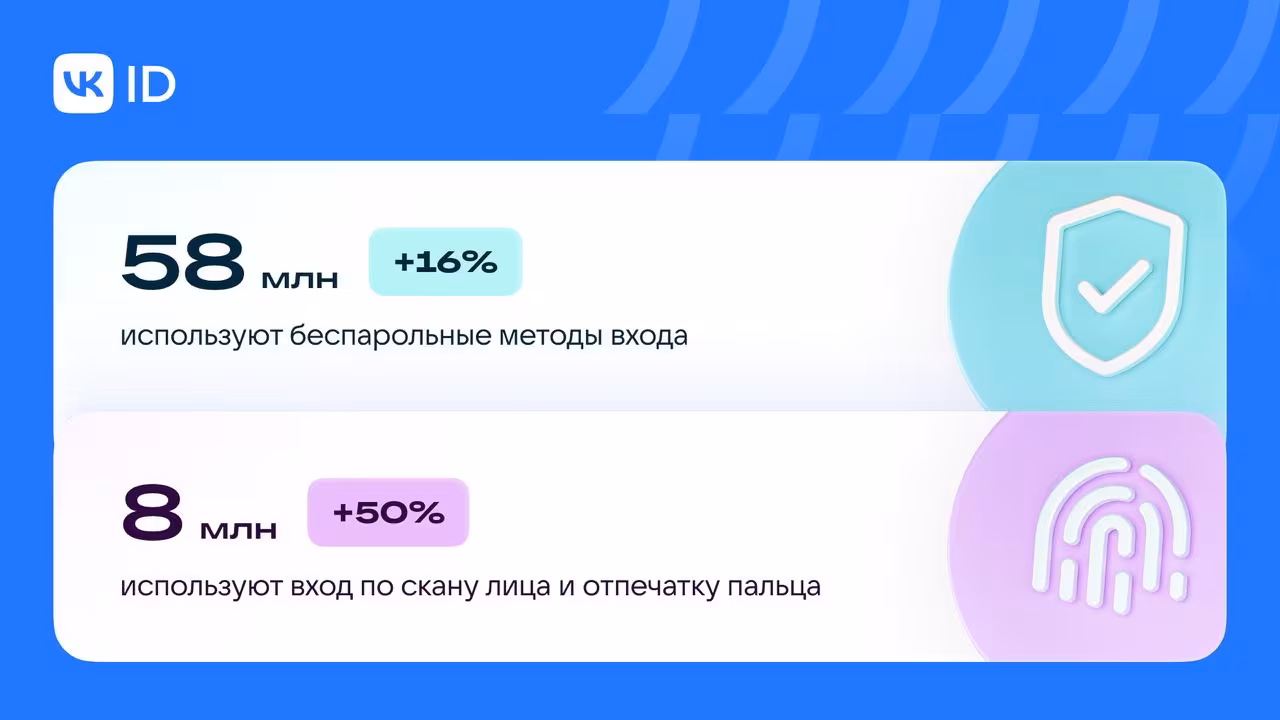 VK ID

58 млн +16%

используют беспарольные методы входа

8 млн +50%

используют вход по скану лица и отпечатку пальца